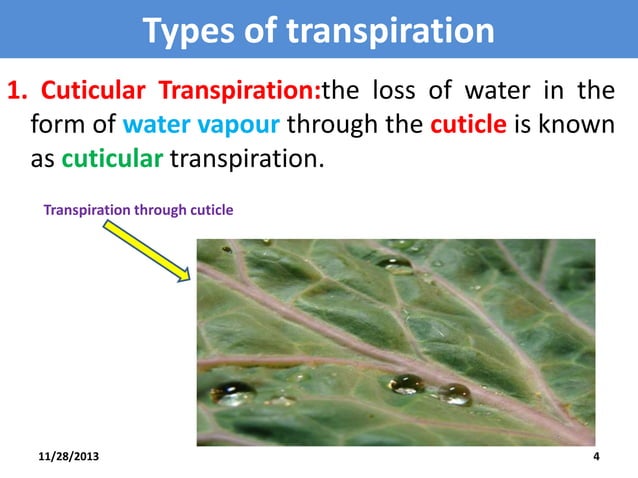 Types of transpiration

1. Cuticular Transpiration:the loss of water in the form of water vapour through the cuticle is known as cuticular transpiration.

Transpiration through cuticle

11/28/2013

4